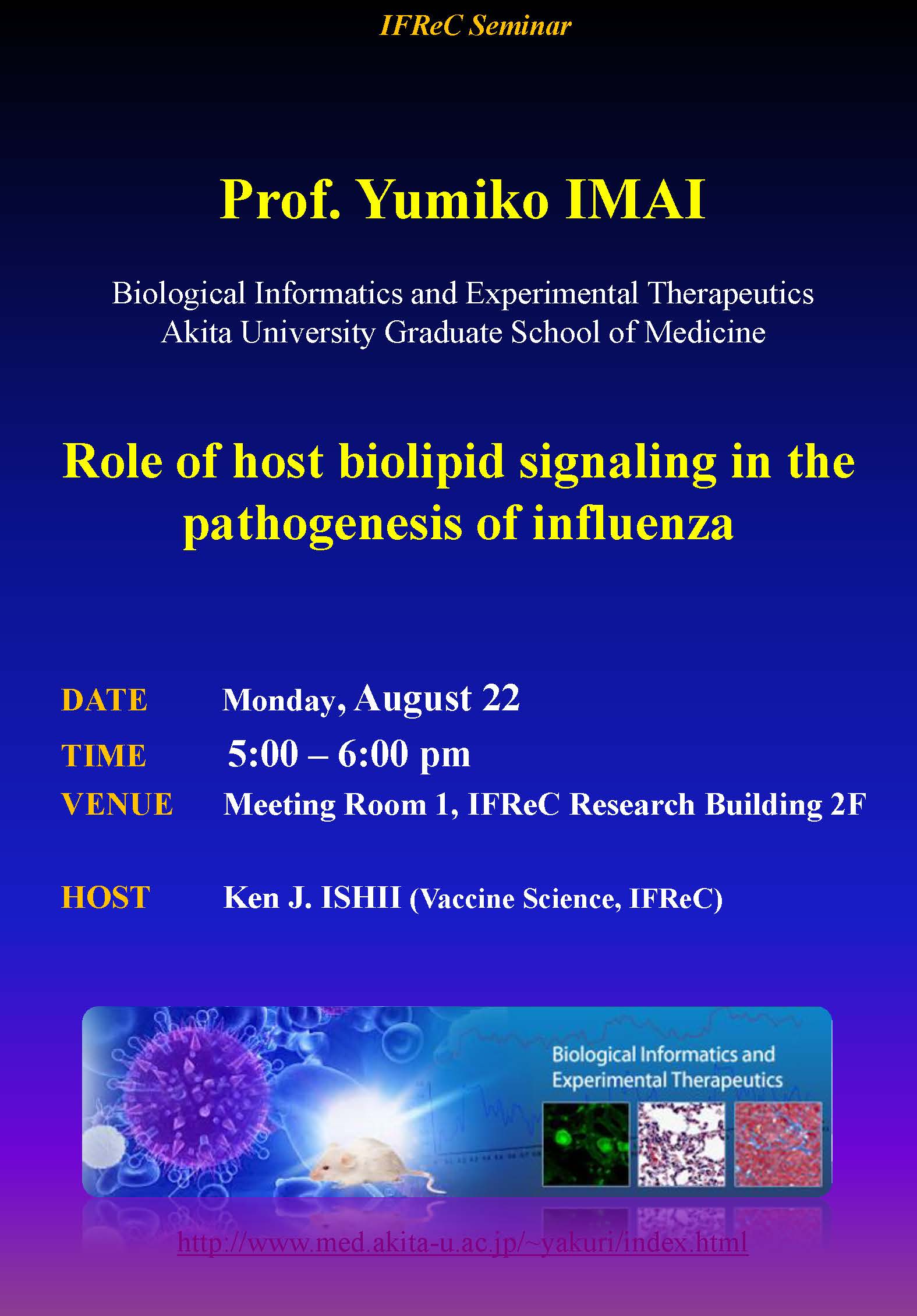 IFReC Seminar

Prof. Yumiko IMAI

Biological Informatics and Experimental Therapeutics
Akita University Graduate School of Medicine

Role of host biolipid signaling in the pathogenesis of influenza

DATE Monday, August 22
TIME 5:00 – 6:00 pm
VENUE Meeting Room 1, IFReC Research Building 2F

HOST Ken J. ISHII (Vaccine Science, IFReC)

Biological Informatics and Experimental Therapeutics

http://www.med.akita-u.ac.jp/~yakuri/index.html